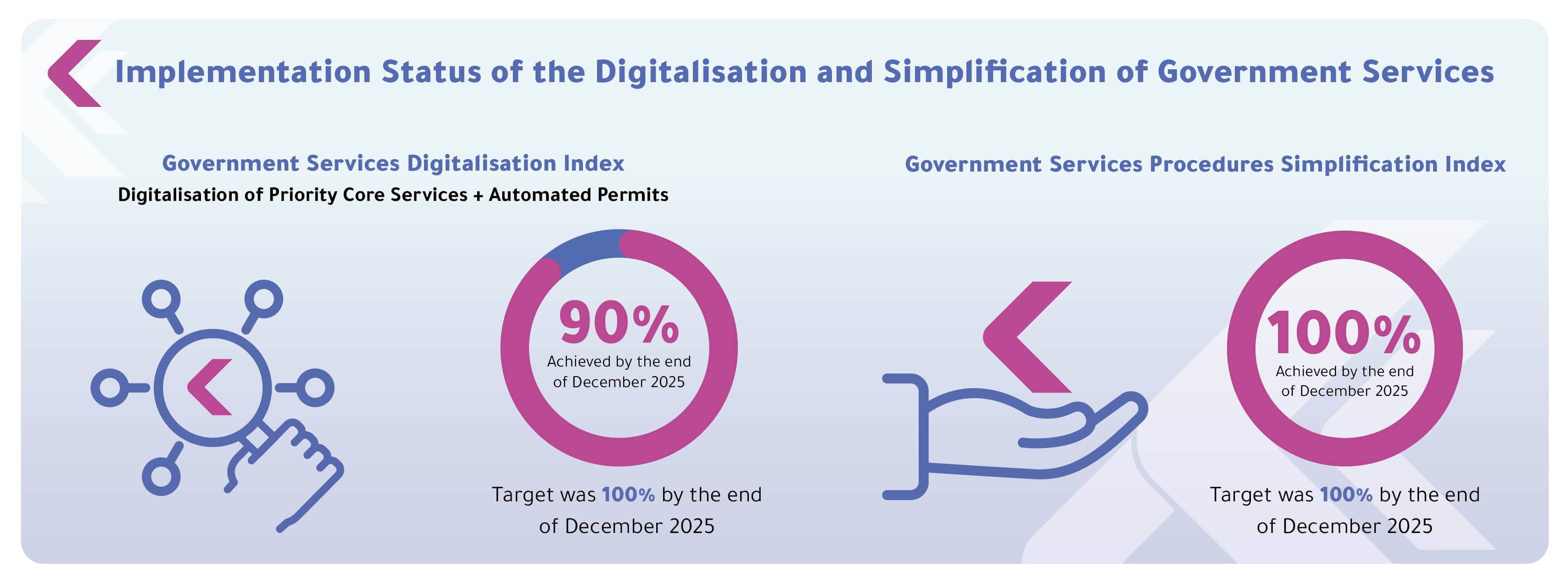 Implementation Status of the Digitalisation and Simplification of Government Services

Government Services Digitalisation Index

Digitalisation of Priority Core Services + Automated Permits

90%
Achieved by the end of December 2025

Target was 100% by the end of December 2025

Government Services Procedures Simplification Index

100%
Achieved by the end of December 2025

Target was 100% by the end of December 2025